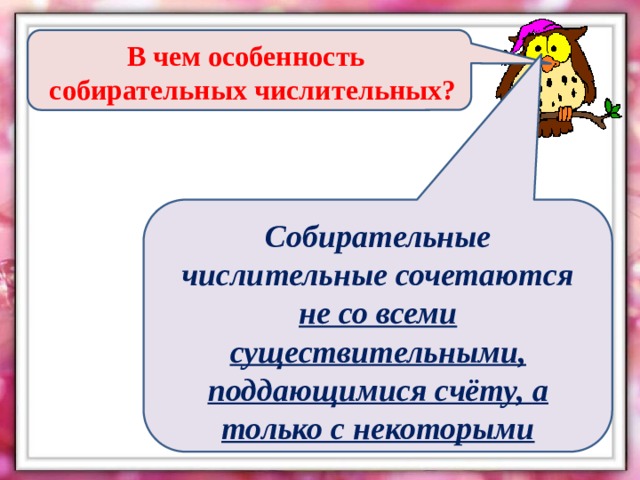 В чем особенность собирательных числительных?

Собирательные числительные сочетаются не со всеми существительными, поддающимися счёту, а только с некоторыми